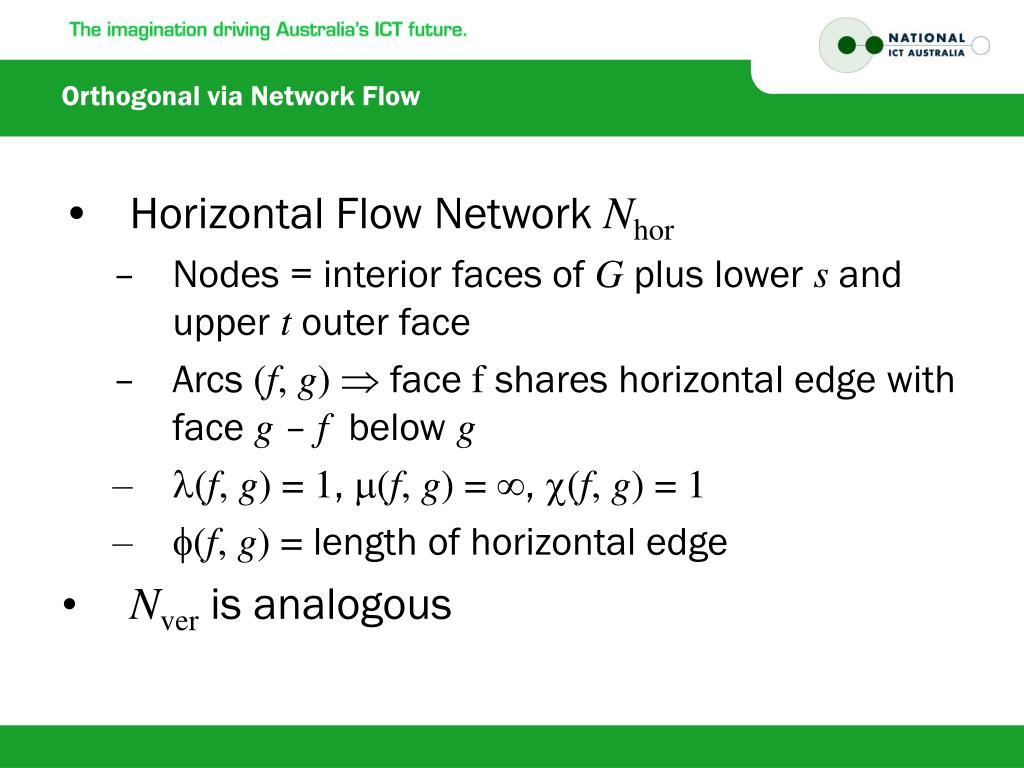 The imagination driving Australia's ICT future.

NATIONAL ICT AUSTRALIA

Orthogonal via Network Flow

• Horizontal Flow Network $N_{\text{hor}}$

– Nodes = interior faces of $G$ plus lower $s$ and upper $t$ outer face

– Arcs $(f, g) \Rightarrow$ face f shares horizontal edge with face $g$ – $f$ below $g$

– $\lambda(f, g) = 1$, $\mu(f, g) = \infty$, $\chi(f, g) = 1$

– $\phi(f, g)$ = length of horizontal edge

• $N_{\text{ver}}$ is analogous